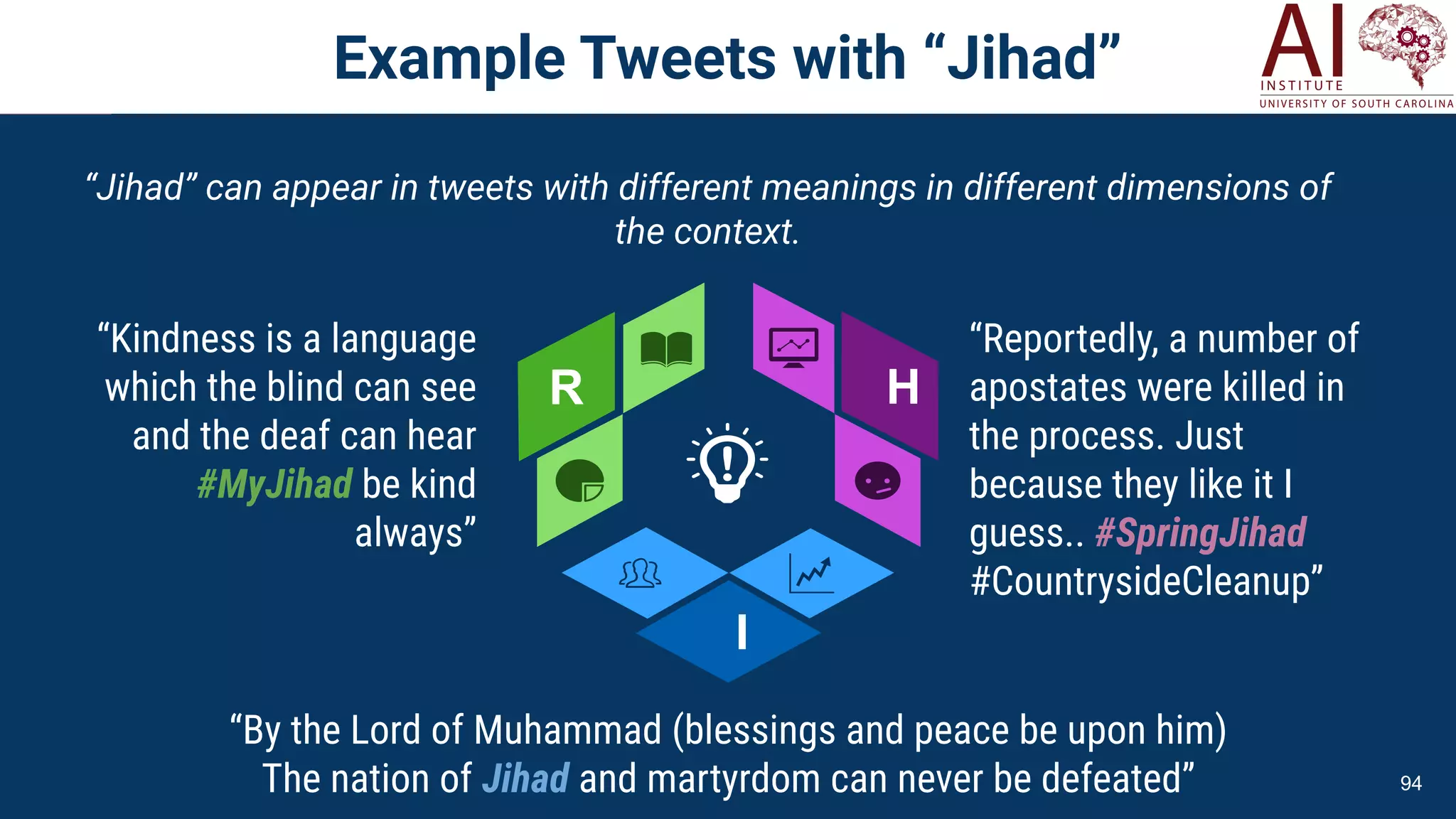 Example Tweets with “Jihad”

AI INSTITUTE UNIVERSITY OF SOUTH CAROLINA

“Jihad” can appear in tweets with different meanings in different dimensions of the context.

“Kindness is a language which the blind can see and the deaf can hear #MyJihad be kind always”

R

H

I

“Reportedly, a number of apostates were killed in the process. Just because they like it I guess.. #SpringJihad #CountrysideCleanup”

“By the Lord of Muhammad (blessings and peace be upon him) The nation of Jihad and martyrdom can never be defeated”

94